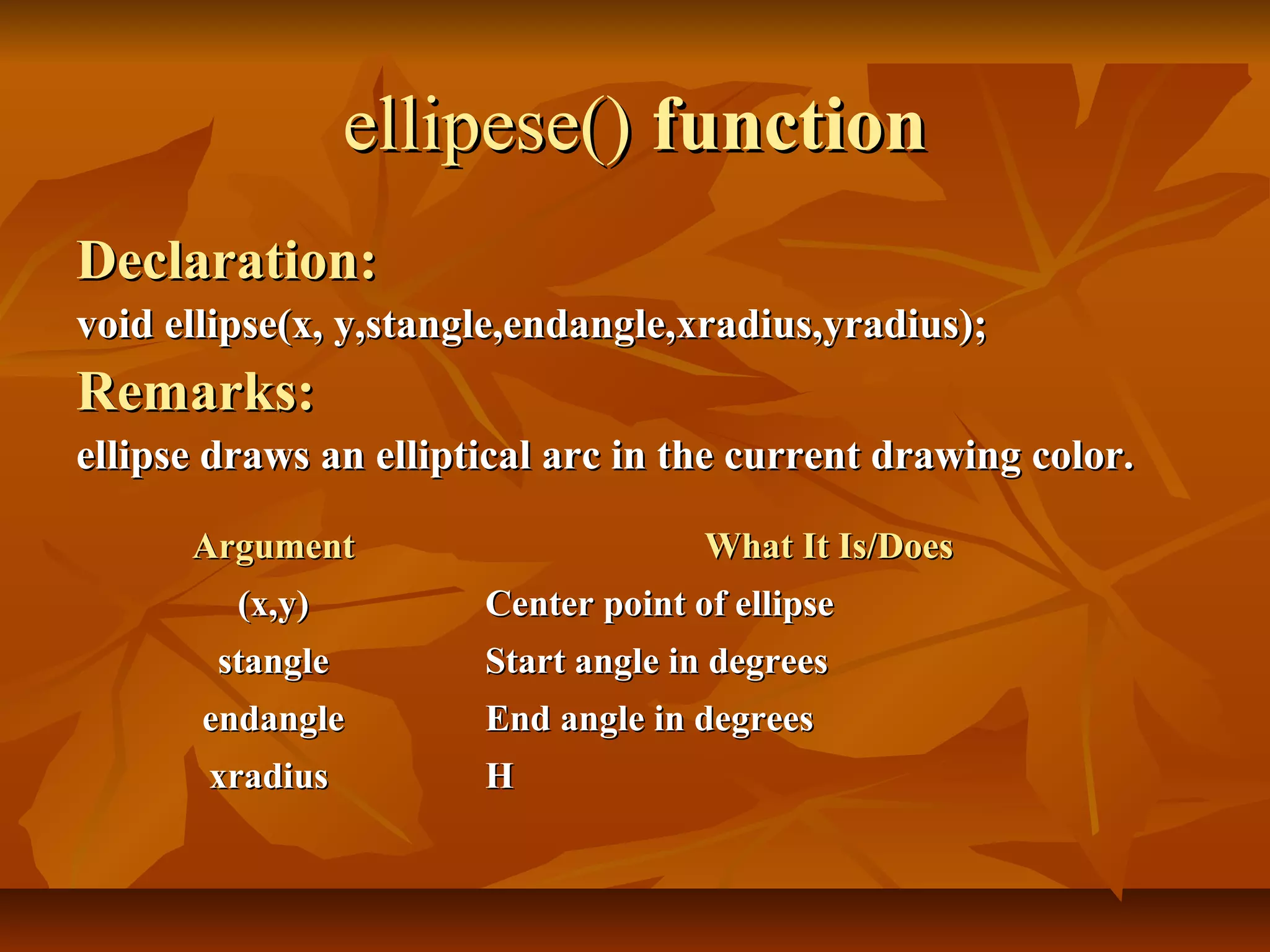 ellipese() function

Declaration:

void ellipse(x, y,stangle,endangle,xradius,yradius);

Remarks:

ellipse draws an elliptical arc in the current drawing color.

| Argument | What It Is/Does |
|---|---|
| (x,y) | Center point of ellipse |
| stangle | Start angle in degrees |
| endangle | End angle in degrees |
| xradius | H |